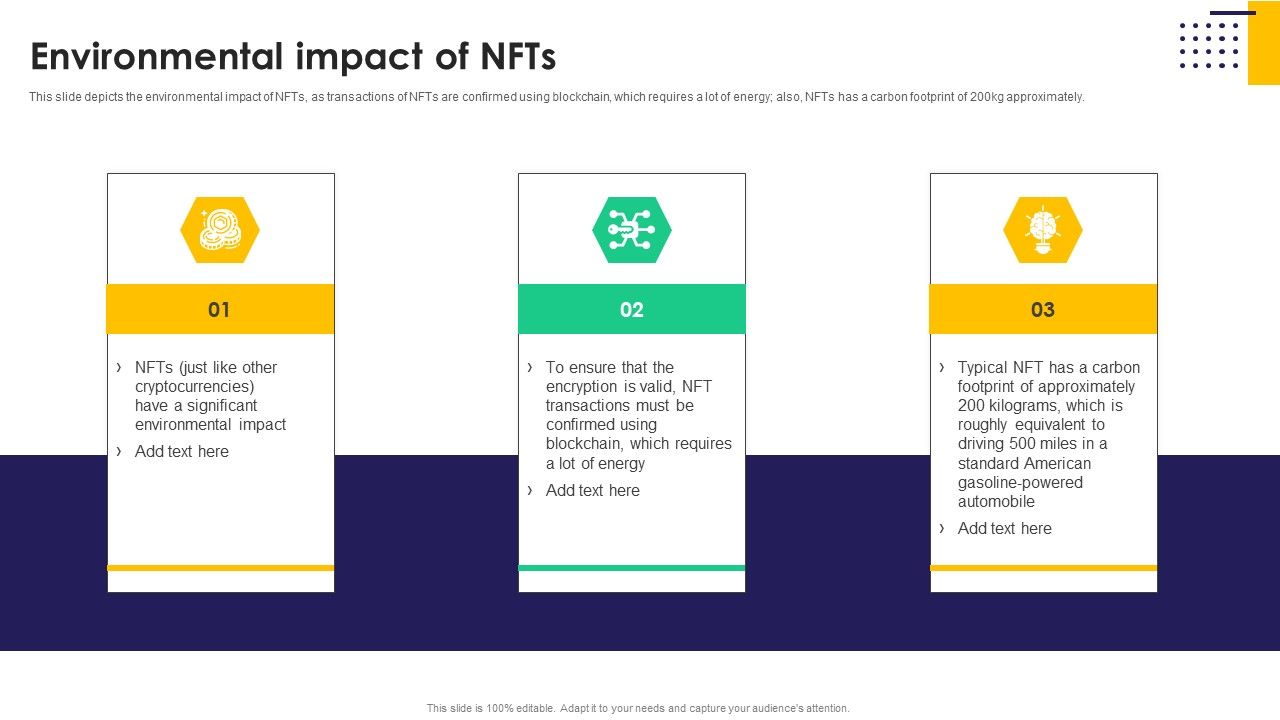 Environmental impact of NFTs

This slide depicts the environmental impact of NFTs, as transactions of NFTs are confirmed using blockchain, which requires a lot of energy; also, NFTs has a carbon footprint of 200kg approximately.

01

› NFTs (just like other cryptocurrencies) have a significant environmental impact

› Add text here

02

› To ensure that the encryption is valid, NFT transactions must be confirmed using blockchain, which requires a lot of energy

› Add text here

03

› Typical NFT has a carbon footprint of approximately 200 kilograms, which is roughly equivalent to driving 500 miles in a standard American gasoline-powered automobile

› Add text here

This slide is 100% editable. Adapt it to your needs and capture your audience's attention.